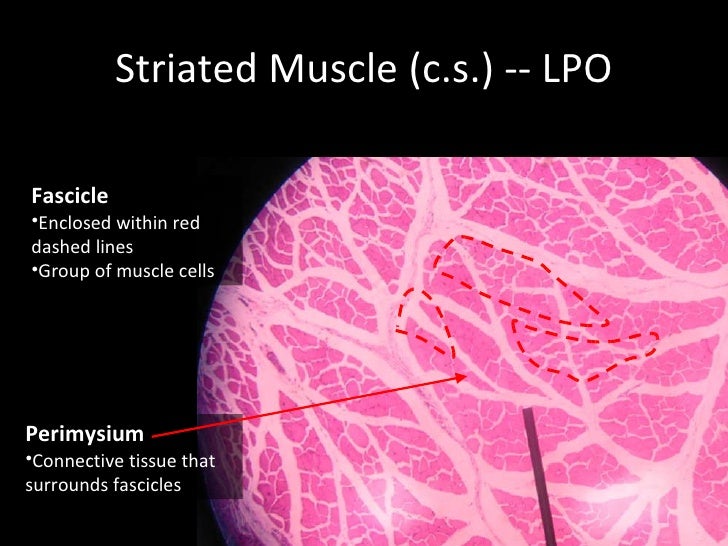 Striated Muscle (c.s.) -- LPO

Fascicle
•Enclosed within red dashed lines
•Group of muscle cells

Perimysium
•Connective tissue that surrounds fascicles